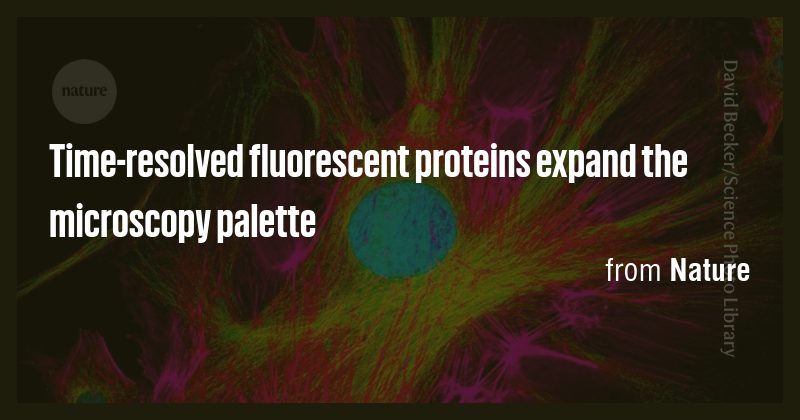 nature

Time-resolved fluorescent proteins expand the microscopy palette

from Nature

David Becker/Science Photo Library